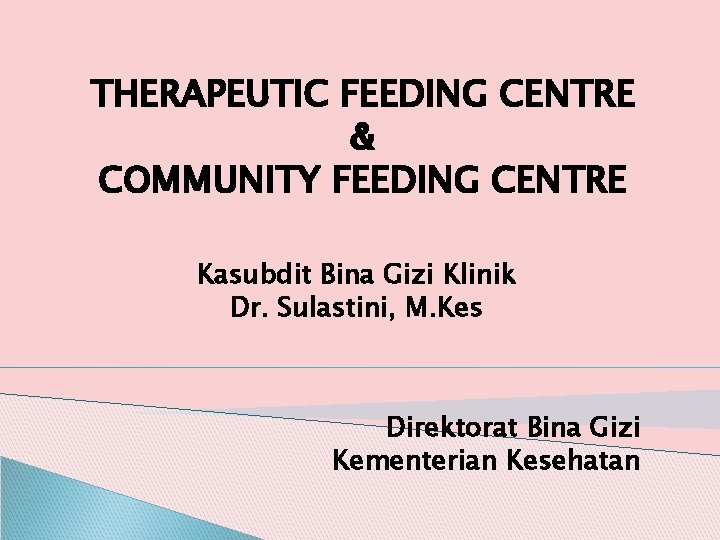 THERAPEUTIC FEEDING CENTRE
&
COMMUNITY FEEDING CENTRE

Kasubdit Bina Gizi Klinik
Dr. Sulastini, M.Kes

Direktorat Bina Gizi
Kementerian Kesehatan